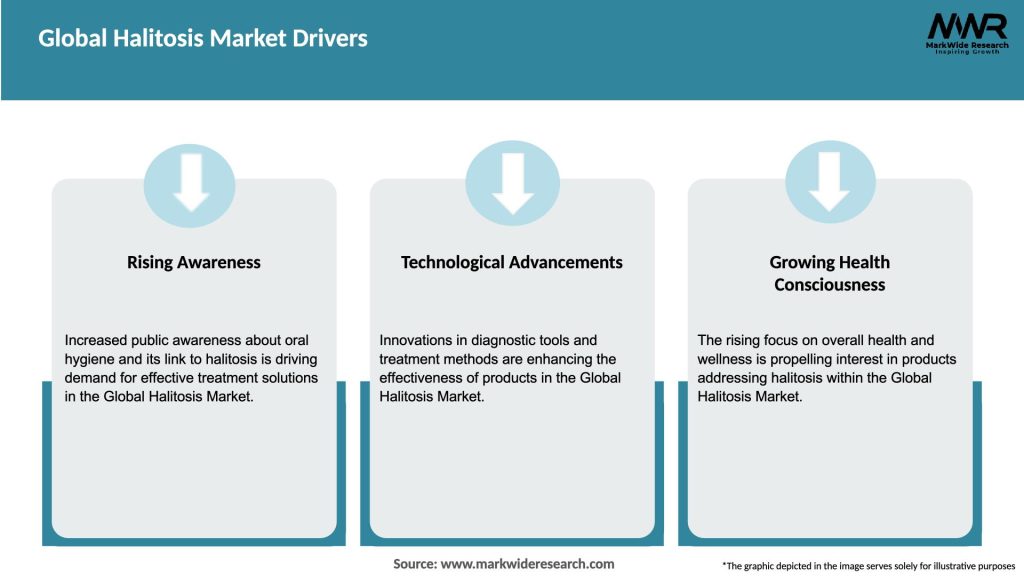 Global Halitosis Market Drivers

MWR
MarkWide Research
Inspiring Growth

Rising Awareness

Increased public awareness about oral hygiene and its link to halitosis is driving demand for effective treatment solutions in the Global Halitosis Market.

Technological Advancements

Innovations in diagnostic tools and treatment methods are enhancing the effectiveness of products in the Global Halitosis Market.

Growing Health Consciousness

The rising focus on overall health and wellness is propelling interest in products addressing halitosis within the Global Halitosis Market.

Source: www.markwideresearch.com

*The graphic depicted in the image serves solely for illustrative purposes